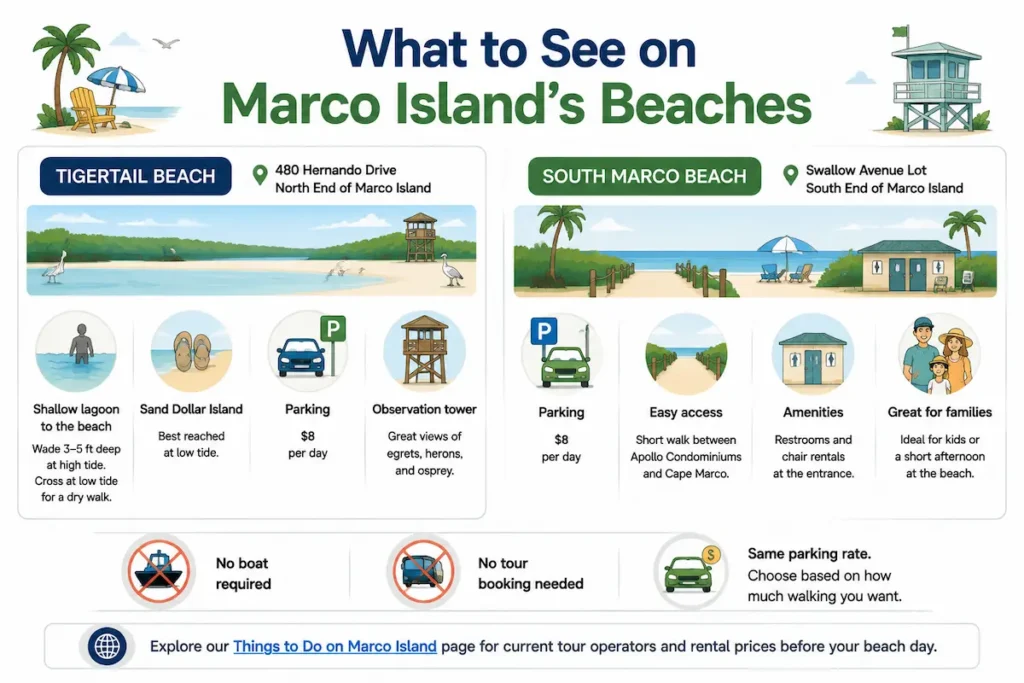 What to See on Marco Island's Beaches

TIGERTAIL BEACH

480 Hernando Drive
North End of Marco Island

Shallow lagoon to the beach
Wade 3–5 ft deep at high tide. Cross at low tide for a dry walk.

Sand Dollar Island
Best reached at low tide.

P

Parking
$8 per day

Observation tower
Great views of egrets, herons, and osprey.

SOUTH MARCO BEACH

Swallow Avenue Lot
South End of Marco Island

P

Parking
$8 per day

Easy access
Short walk between Apollo Condominiums and Cape Marco.

Amenities
Restrooms and chair rentals at the entrance.

Great for families
Ideal for kids or a short afternoon at the beach.

No boat required

No tour booking needed

$

Same parking rate.
Choose based on how much walking you want.

Explore our Things to Do on Marco Island page for current tour operators and rental prices before your beach day.